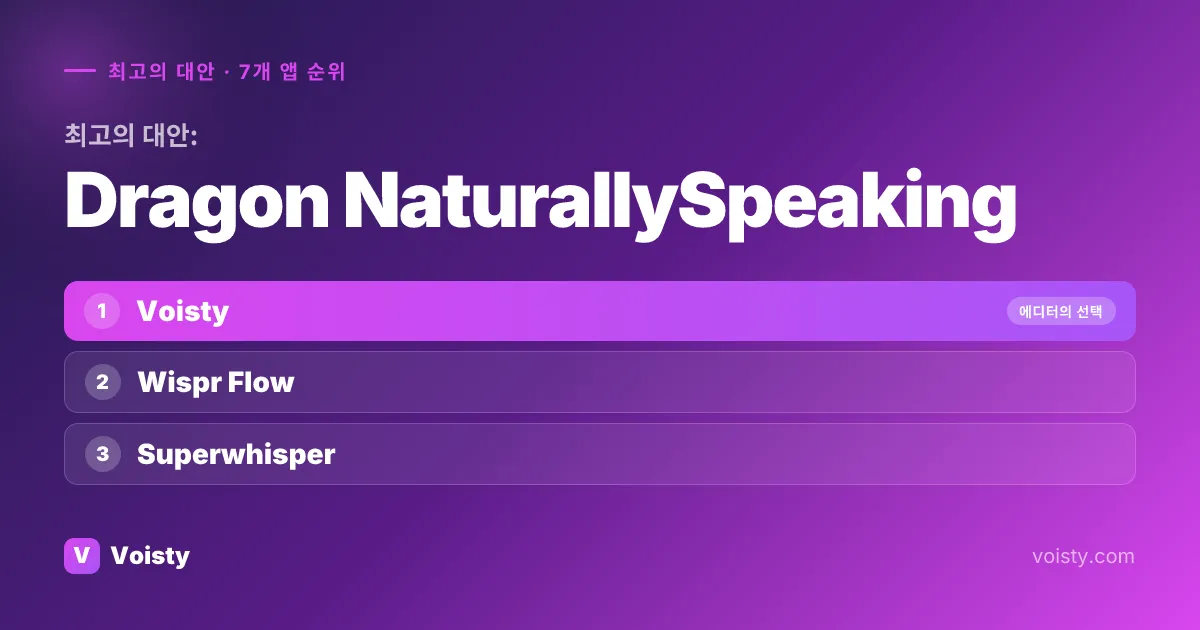 최고의 대안 · 7개 앱 순위

최고의 대안:

Dragon NaturallySpeaking

1 Voisty 에디터의 선택

2 Wispr Flow

3 Superwhisper

V Voisty

voisty.com